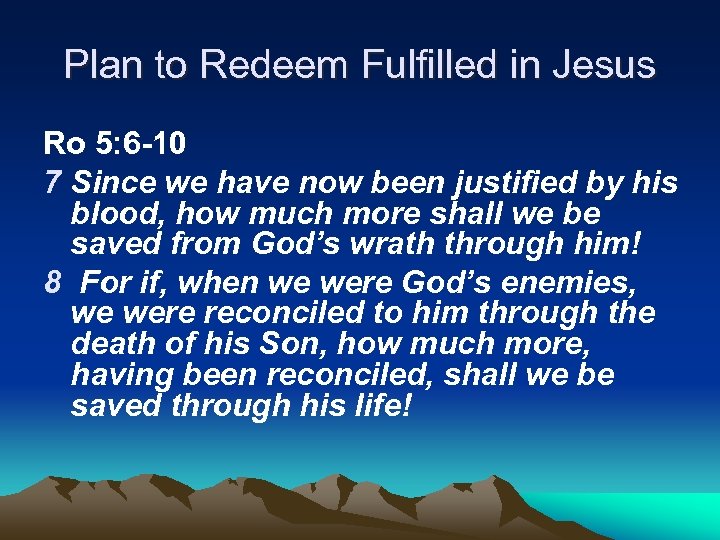 Plan to Redeem Fulfilled in Jesus

Ro 5:6-10

7 Since we have now been justified by his blood, how much more shall we be saved from God’s wrath through him!

8 For if, when we were God’s enemies, we were reconciled to him through the death of his Son, how much more, having been reconciled, shall we be saved through his life!